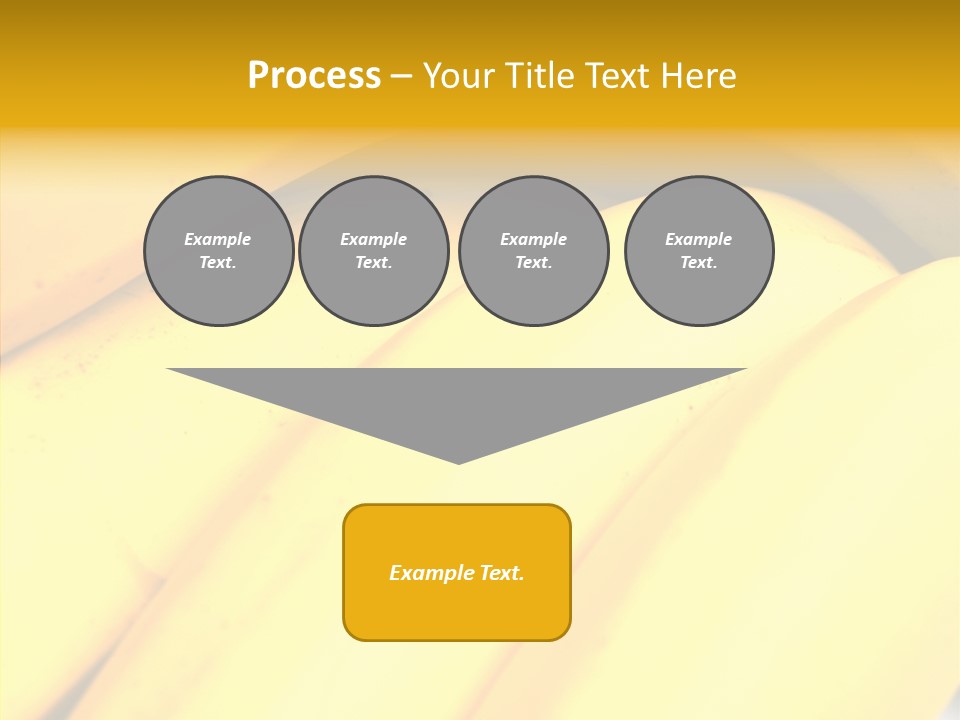 Process – Your Title Text Here

Example Text.

Example Text.

Example Text.

Example Text.

Example Text.